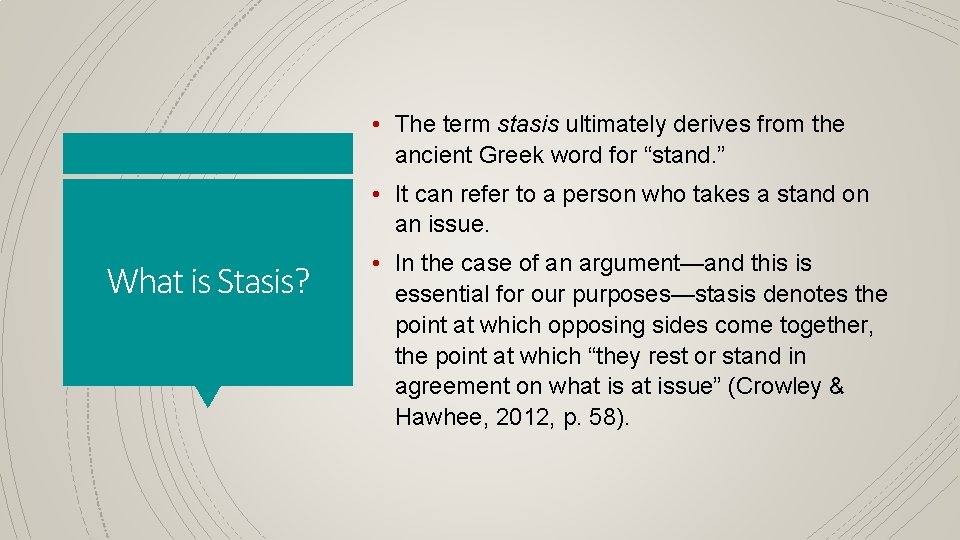 What is Stasis?

• The term stasis ultimately derives from the ancient Greek word for “stand.”

• It can refer to a person who takes a stand on an issue.

• In the case of an argument—and this is essential for our purposes—stasis denotes the point at which opposing sides come together, the point at which “they rest or stand in agreement on what is at issue” (Crowley & Hawhee, 2012, p. 58).